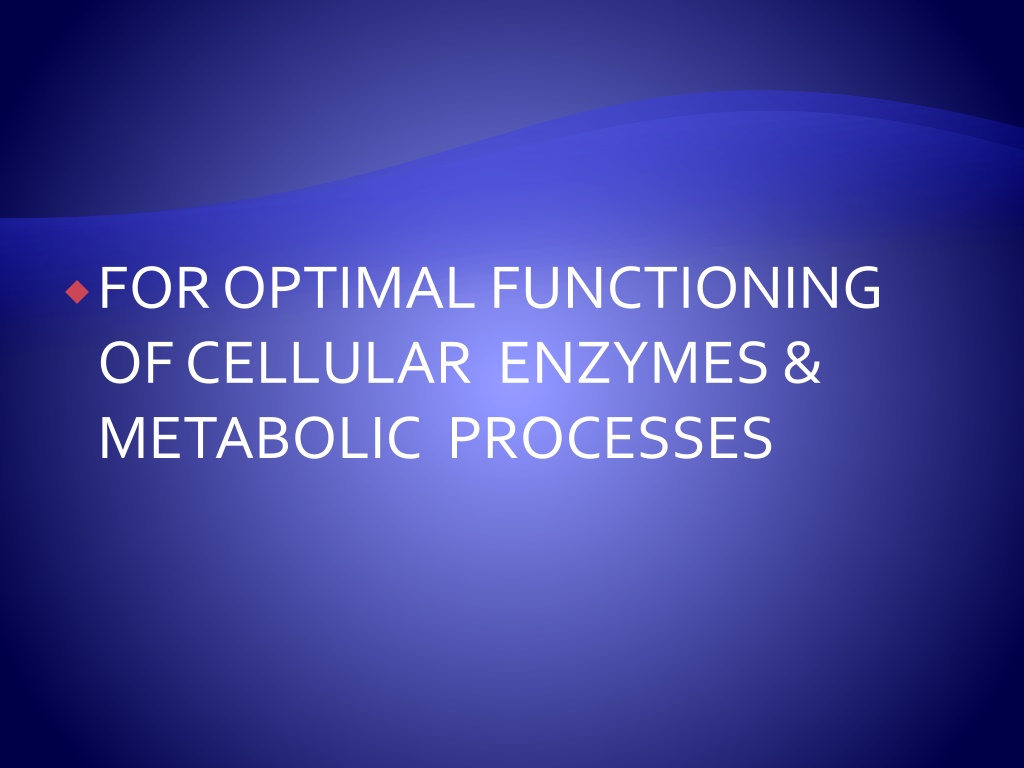 FOR OPTIMAL FUNCTIONING OF CELLULAR ENZYMES & METABOLIC PROCESSES